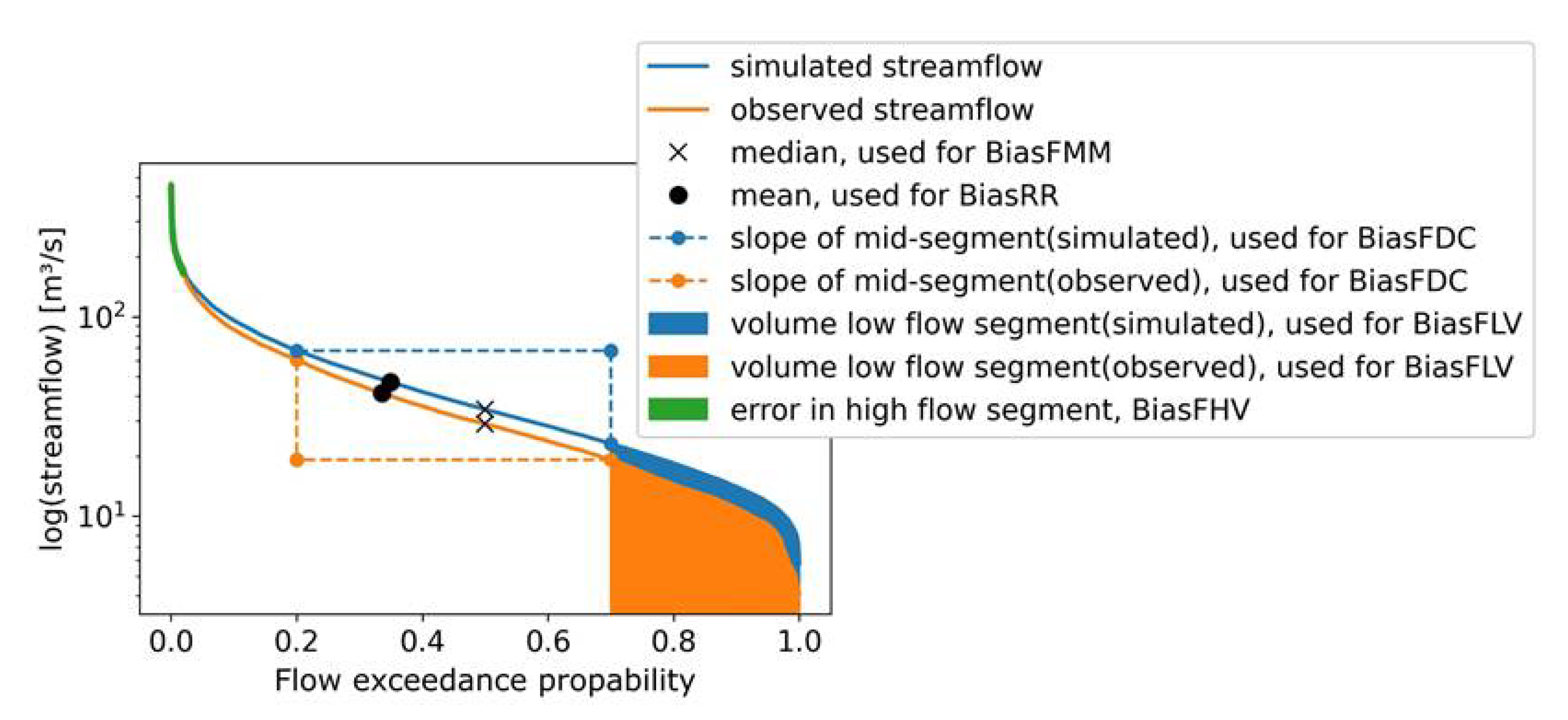 simulated streamflow
observed streamflow
median, used for BiasFMM
mean, used for BiasRR
slope of mid-segment(simulated), used for BiasFDC
slope of mid-segment(observed), used for BiasFDC
volume low flow segment(simulated), used for BiasFLV
volume low flow segment(observed), used for BiasFLV
error in high flow segment, BiasFHV

log(streamflow) [m³/s]

$10^2$

$10^1$

0.0 0.2 0.4 0.6 0.8 1.0

Flow exceedance propability